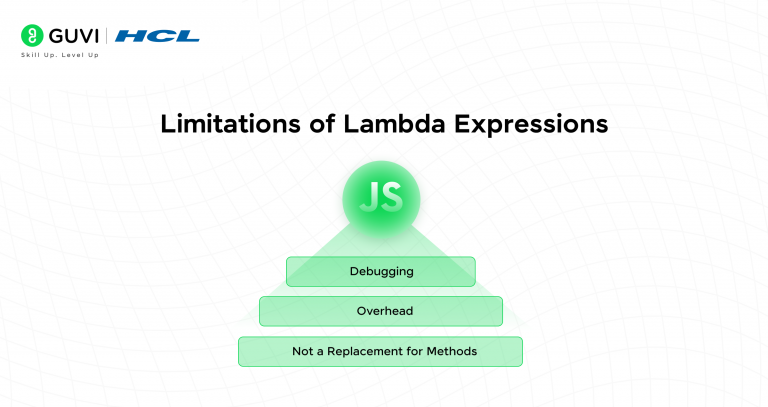 GUVI | HCL
Skill Up. Level Up

Limitations of Lambda Expressions

JS

Debugging

Overhead

Not a Replacement for Methods